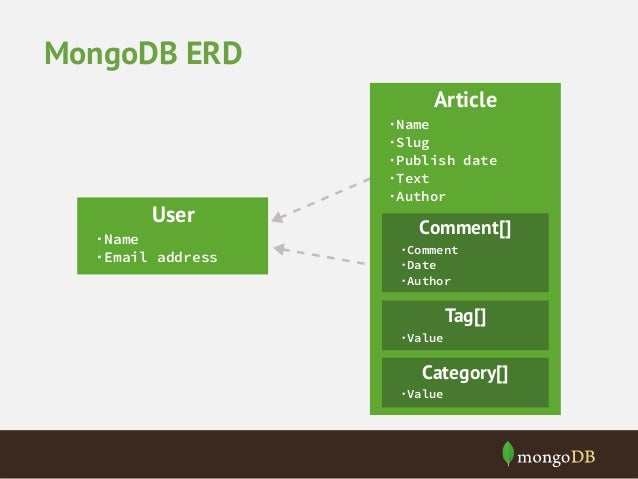 MongoDB ERD

User
·Name
·Email address

Article
·Name
·Slug
·Publish date
·Text
·Author

Comment[]
·Comment
·Date
·Author

Tag[]
·Value

Category[]
·Value

mongoDB